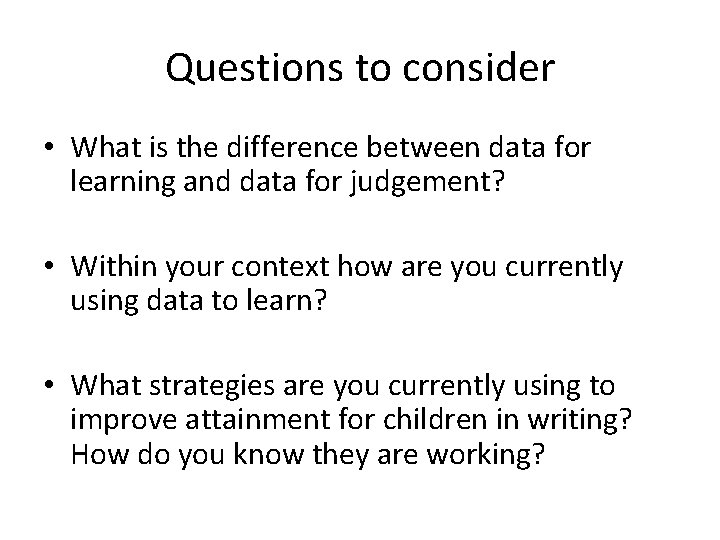 Questions to consider

• What is the difference between data for learning and data for judgement?

• Within your context how are you currently using data to learn?

• What strategies are you currently using to improve attainment for children in writing? How do you know they are working?